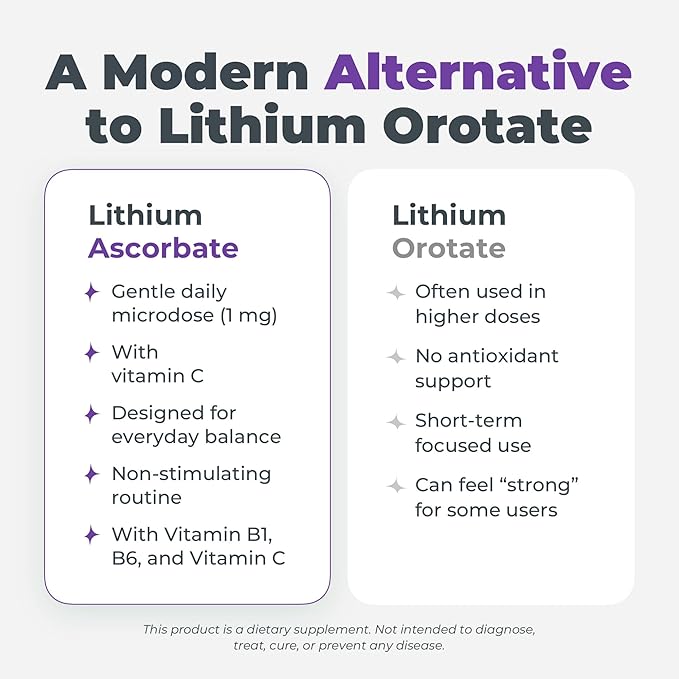 A Modern Alternative to Lithium Orotate

Lithium Ascorbate

Gentle daily microdose (1 mg)

With vitamin C

Designed for everyday balance

Non-stimulating routine

With Vitamin B1, B6, and Vitamin C

Lithium Orotate

Often used in higher doses

No antioxidant support

Short-term focused use

Can feel “strong” for some users

This product is a dietary supplement. Not intended to diagnose, treat, cure, or prevent any disease.